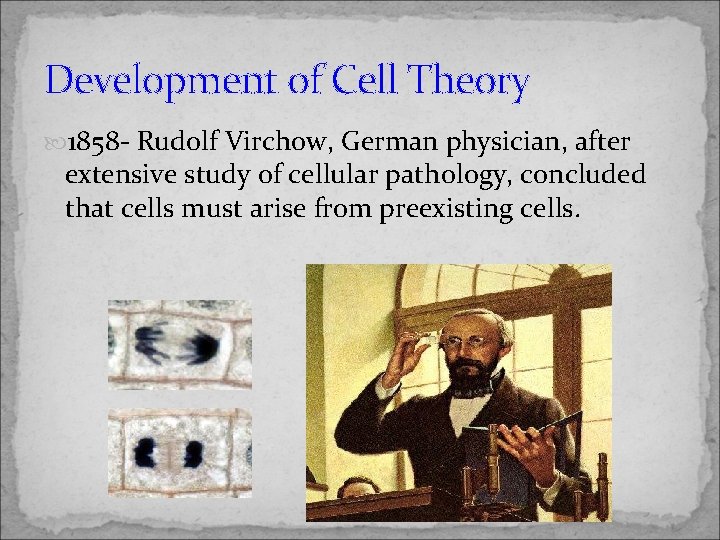 Development of Cell Theory

1858- Rudolf Virchow, German physician, after extensive study of cellular pathology, concluded that cells must arise from preexisting cells.